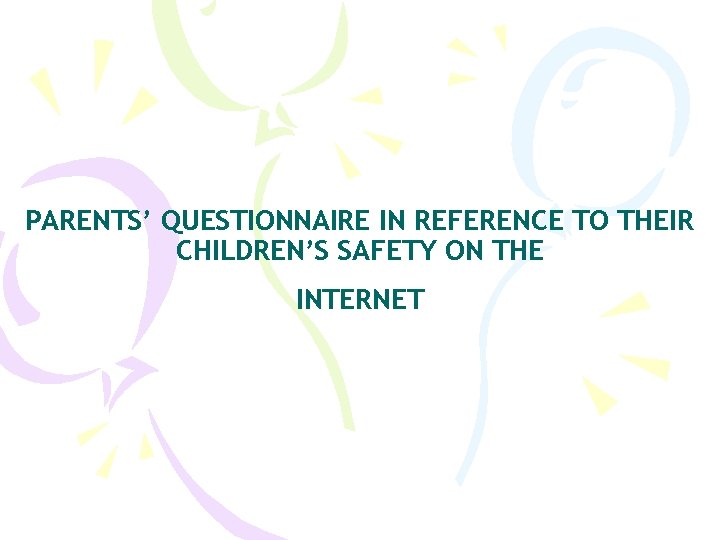 PARENTS’ QUESTIONNAIRE IN REFERENCE TO THEIR CHILDREN’S SAFETY ON THE

INTERNET